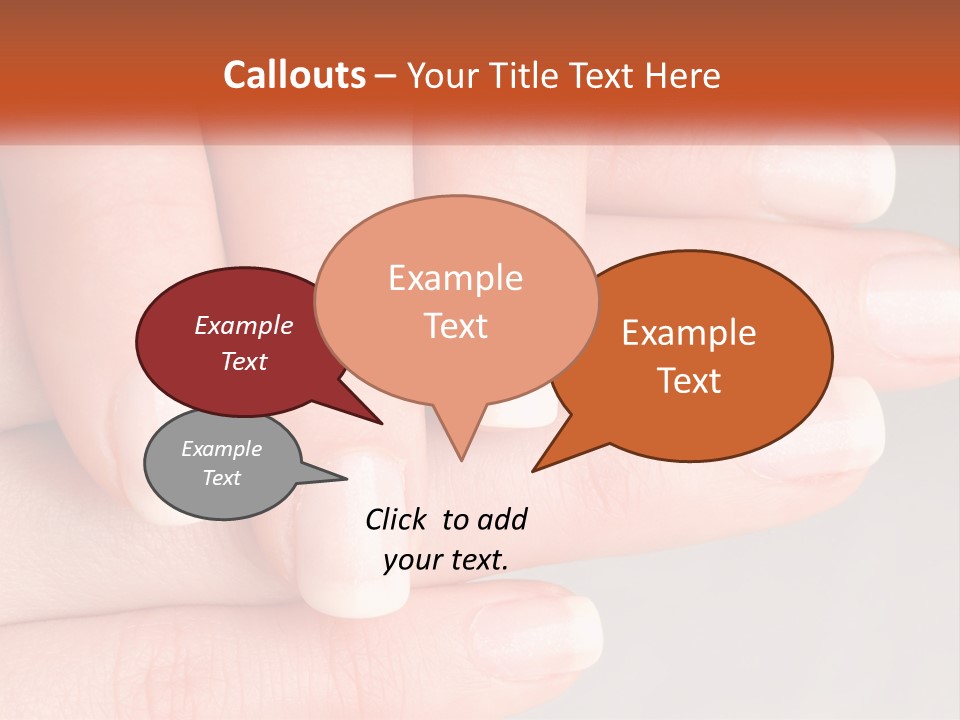 Callouts – Your Title Text Here

Example Text

Example Text

Example Text

Example Text

Click to add your text.